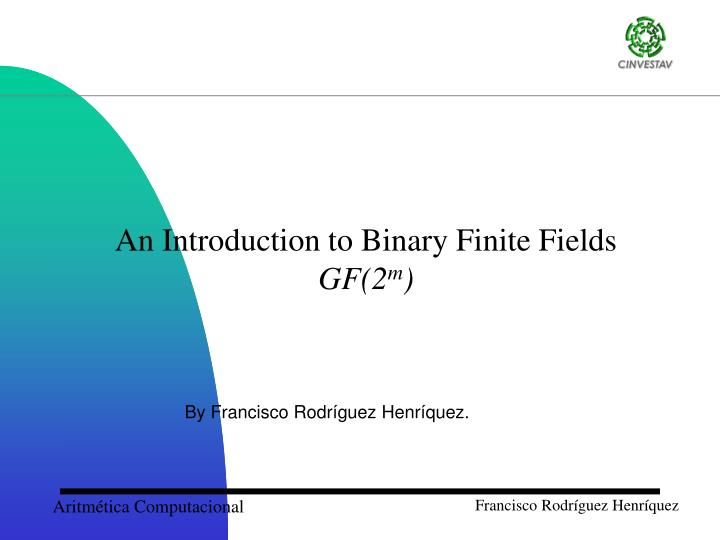 CINVESTAV

An Introduction to Binary Finite Fields $GF(2^m)$

By Francisco Rodríguez Henríquez.

Aritmética Computacional

Francisco Rodríguez Henríquez